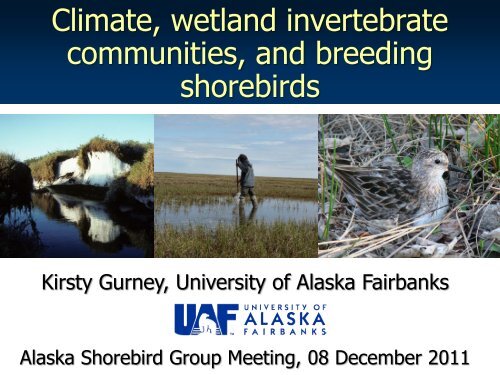 Climate, wetland invertebrate communities, and breeding shorebirds

Kirsty Gurney, University of Alaska Fairbanks

UAF UNIVERSITY OF ALASKA FAIRBANKS

Alaska Shorebird Group Meeting, 08 December 2011